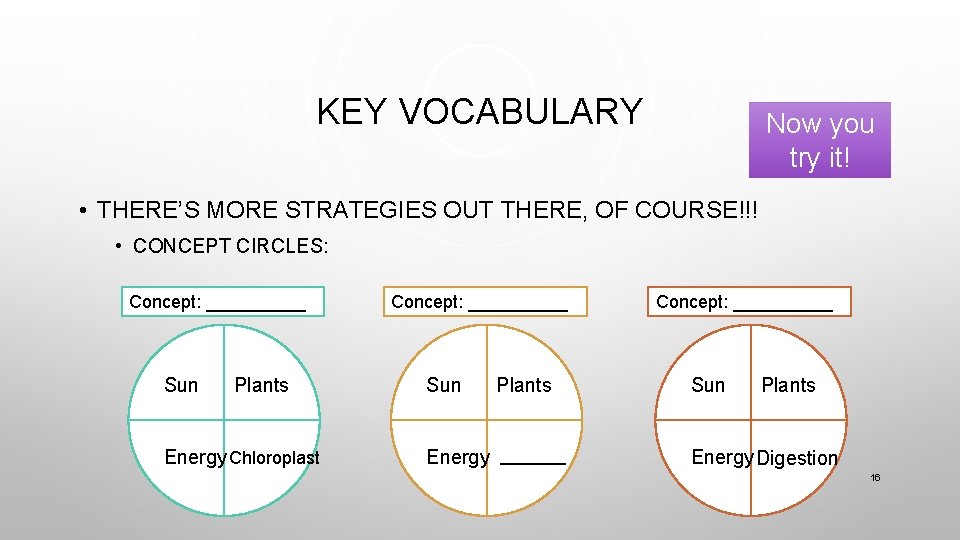 KEY VOCABULARY

Now you try it!

• THERE'S MORE STRATEGIES OUT THERE, OF COURSE!!!

• CONCEPT CIRCLES:

Concept: __________

Sun
Plants
Energy
Chloroplast

Concept: __________

Sun
Plants
Energy
______

Concept: __________

Sun
Plants
Energy
Digestion

16